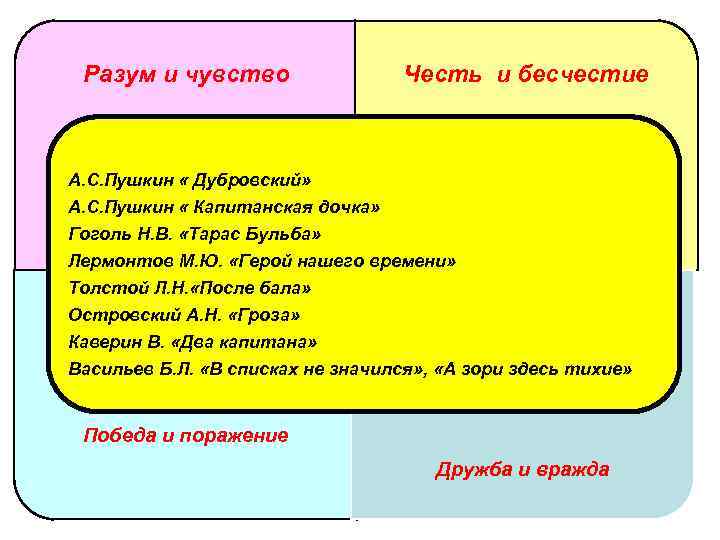 Разум и чувство

Честь и бесчестие

А.С.Пушкин « Дубровский»
А.С.Пушкин « Капитанская дочка»
Гоголь Н.В. «Тарас Бульба»
Лермонтов М.Ю. «Герой нашего времени»
Толстой Л.Н.«После бала»
Островский А.Н. «Гроза»
Каверин В. «Два капитана»
Васильев Б.Л. «В списках не значился», «А зори здесь тихие»

Победа и поражение

Дружба и вражда